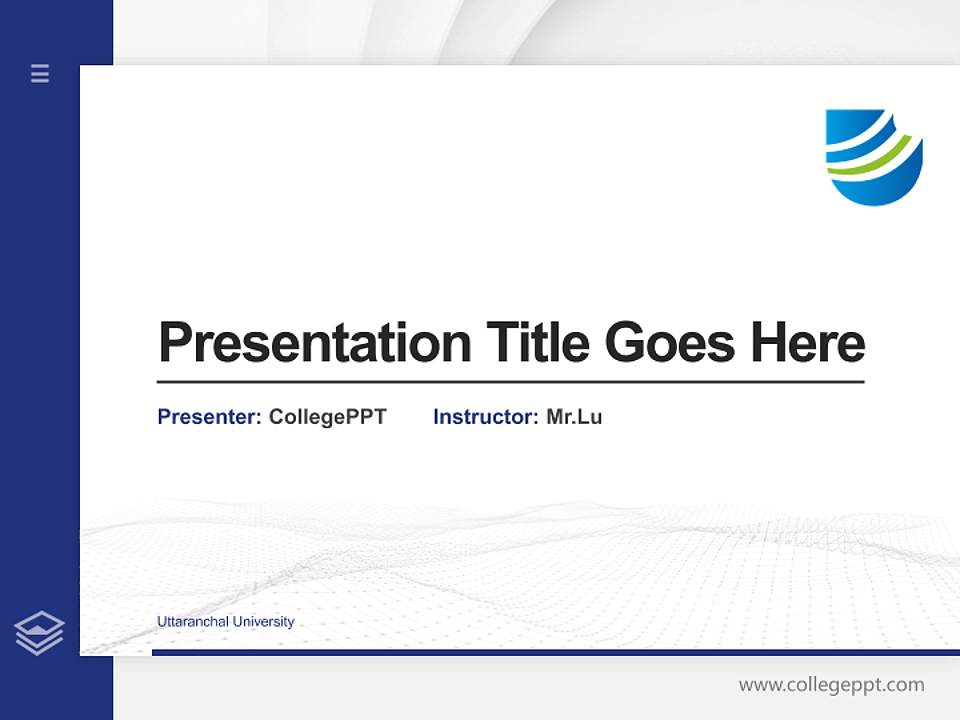 Presentation Title Goes Here

Presenter: CollegePPT Instructor: Mr.Lu

Uttaranchal University

www.collegeppt.com